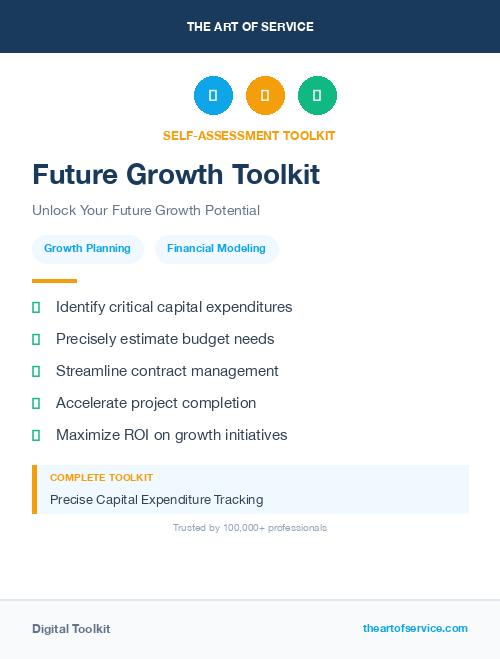 THE ART OF SERVICE

SELF-ASSESSMENT TOOLKIT

Future Growth Toolkit

Unlock Your Future Growth Potential

Growth Planning

Financial Modeling

Identify critical capital expenditures

Precisely estimate budget needs

Streamline contract management

Accelerate project completion

Maximize ROI on growth initiatives

COMPLETE TOOLKIT

Precise Capital Expenditure Tracking

Trusted by 100,000+ professionals

Digital Toolkit

theartofservice.com